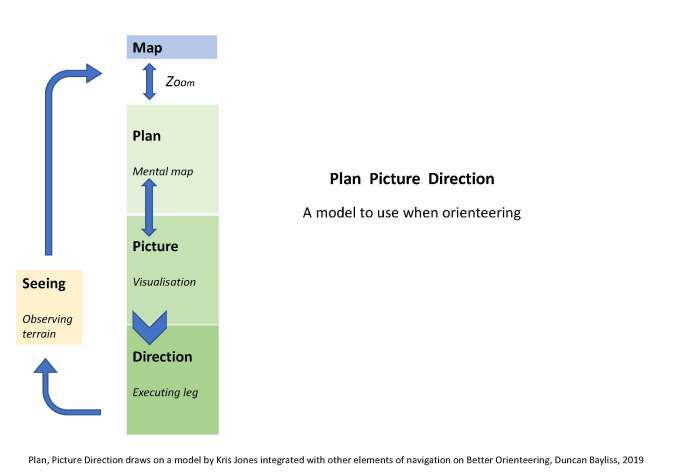 Map

Zoom

Plan

Mental map

Picture

Visualisation

Direction

Executing leg

Seeing

Observing terrain

Plan Picture Direction

A model to use when orienteering

Plan, Picture Direction draws on a model by Kris Jones integrated with other elements of navigation on Better Orienteering, Duncan Bayliss, 2019